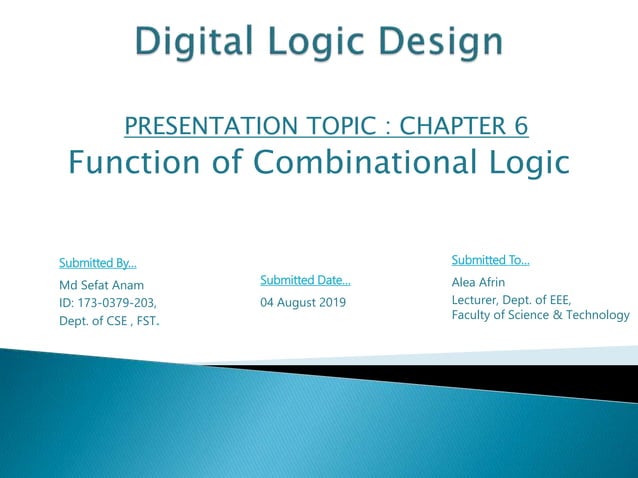 Digital Logic Design

PRESENTATION TOPIC : CHAPTER 6
Function of Combinational Logic

Submitted By...
Md Sefat Anam
ID: 173-0379-203,
Dept. of CSE , FST.

Submitted Date...
04 August 2019

Submitted To...
Alea Afrin
Lecturer, Dept. of EEE,
Faculty of Science & Technology